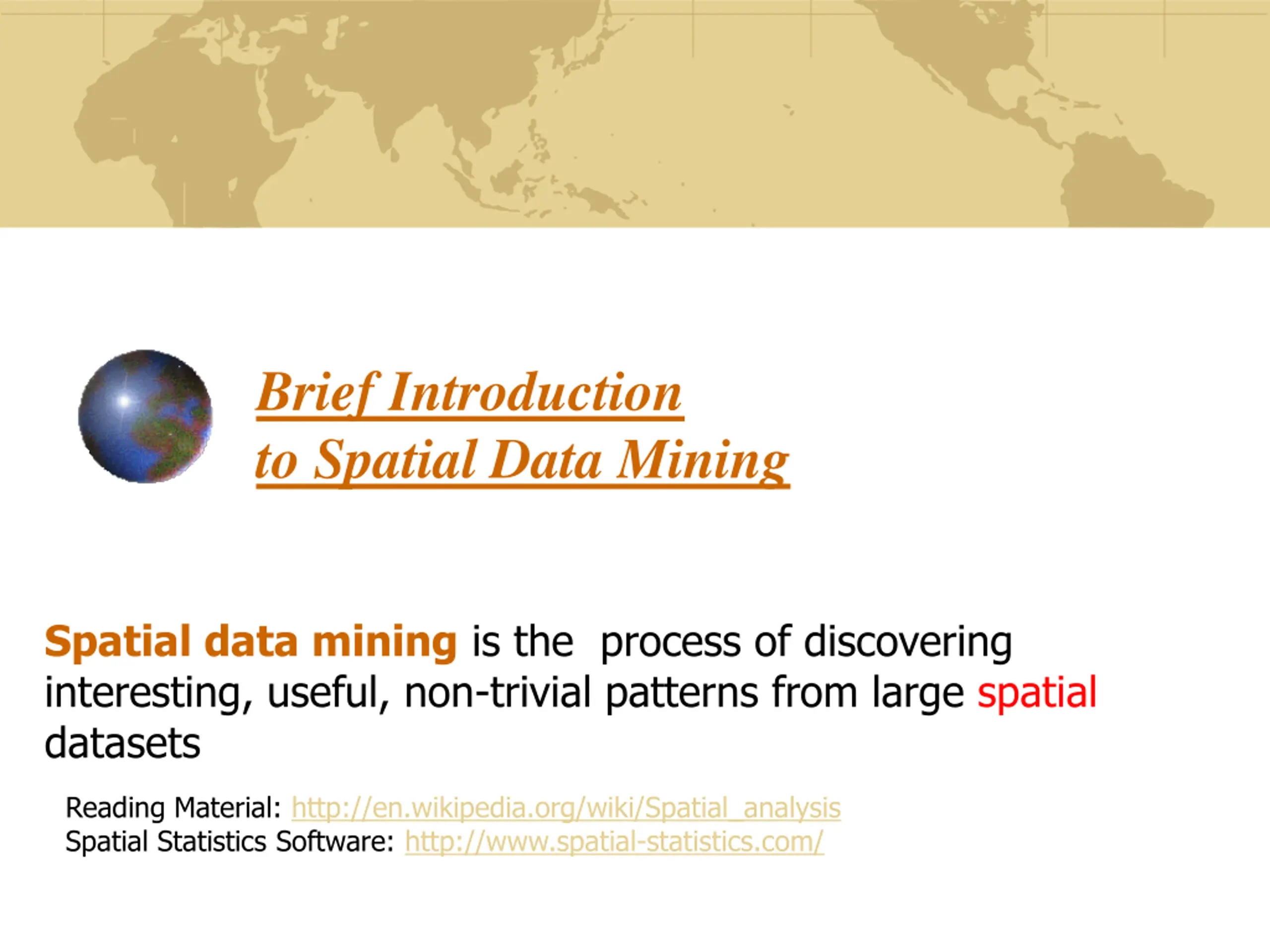 Brief Introduction
to Spatial Data Mining

Spatial data mining is the process of discovering interesting, useful, non-trivial patterns from large spatial datasets

Reading Material: http://en.wikipedia.org/wiki/Spatial_analysis
Spatial Statistics Software: http://www.spatial-statistics.com/